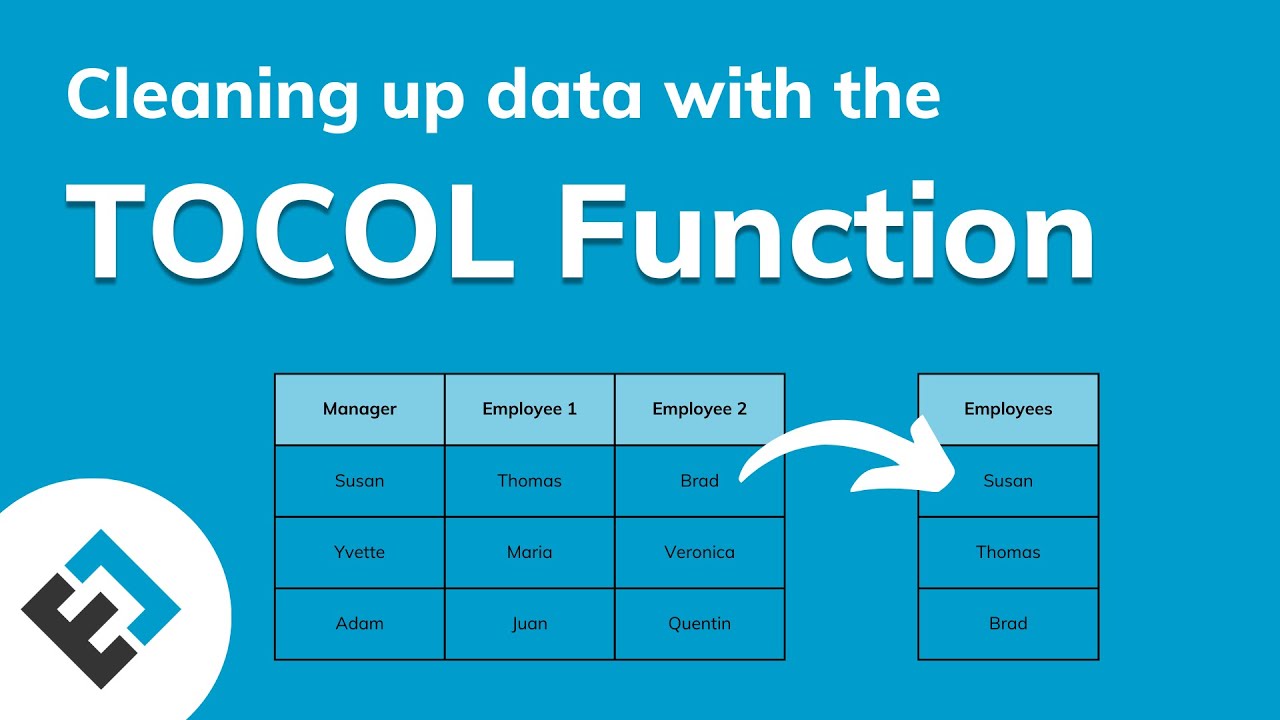 Cleaning up data with the
TOCOL Function

| Manager | Employee 1 | Employee 2 |
|---|---|---|
| Susan | Thomas | Brad |
| Yvette | Maria | Veronica |
| Adam | Juan | Quentin |

| Employees |
|---|
| Susan |
| Thomas |
| Brad |